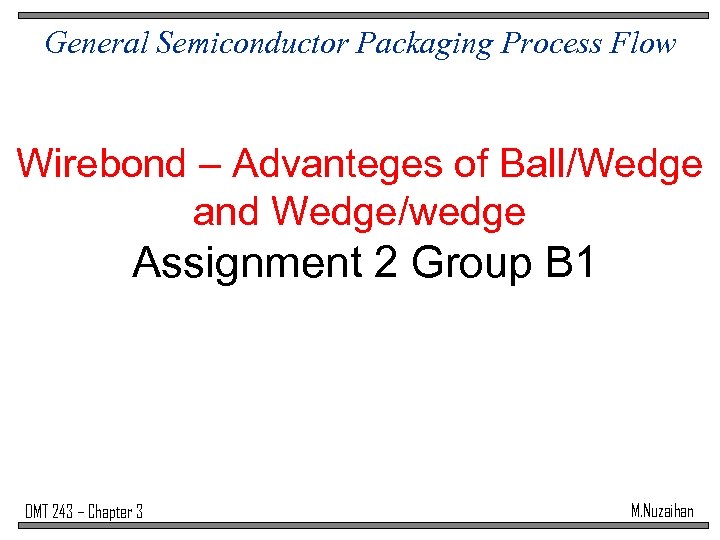 General Semiconductor Packaging Process Flow

Wirebond – Advanteges of Ball/Wedge and Wedge/wedge

Assignment 2 Group B1

DMT 243 – Chapter 3

M.Nuzaihan